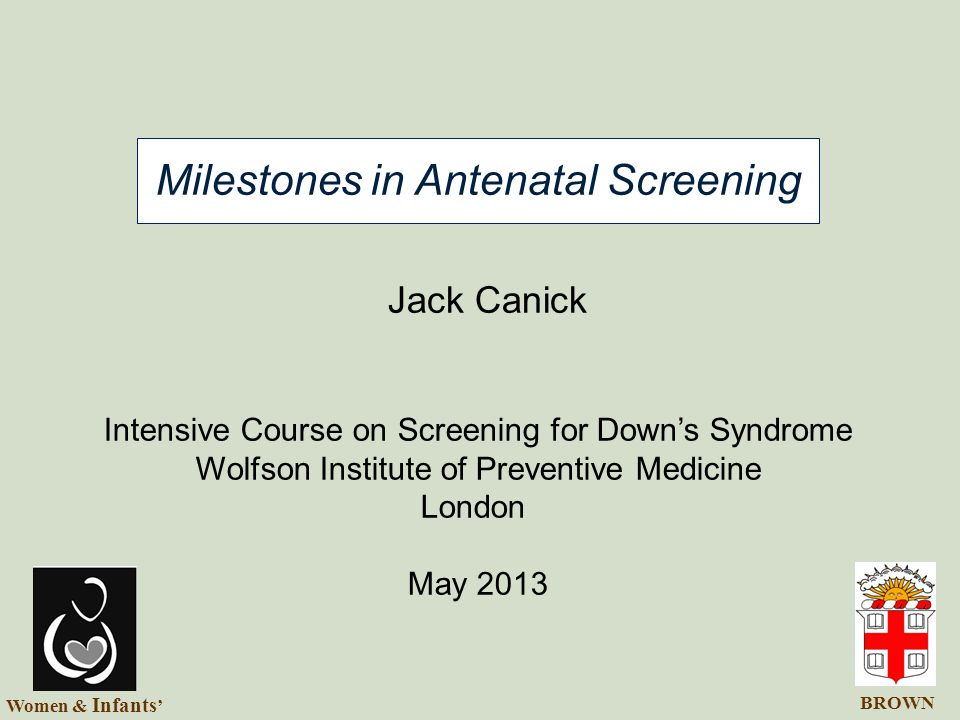 Milestones in Antenatal Screening

Jack Canick

Intensive Course on Screening for Down’s Syndrome
Wolfson Institute of Preventive Medicine
London

May 2013

Women & Infants’

BROWN